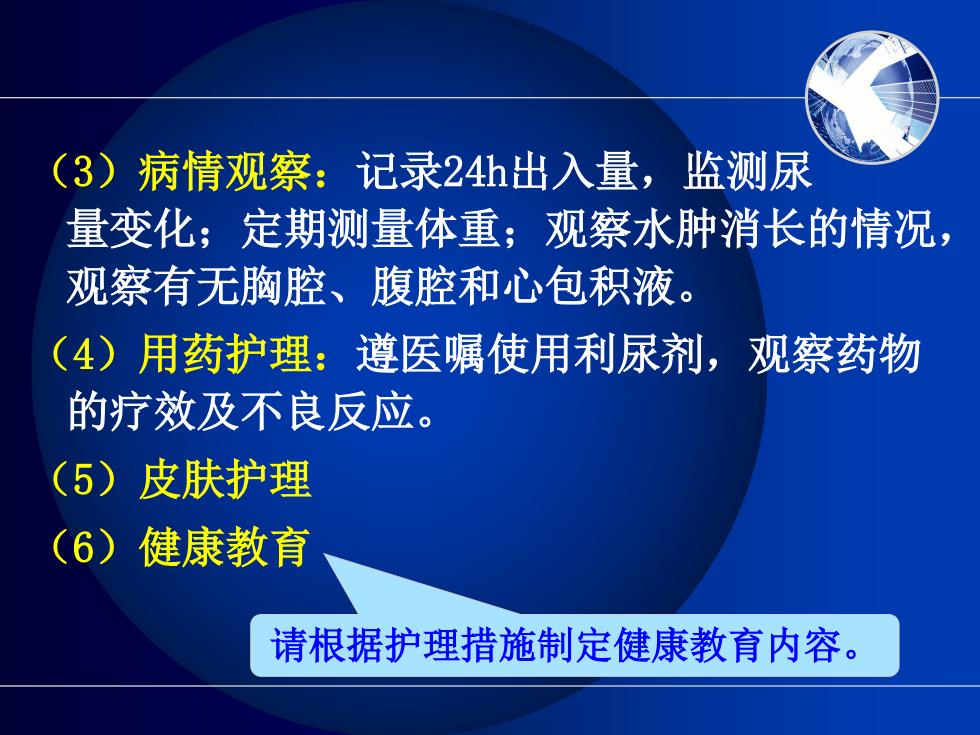 （3）病情观察：记录24h出入量，监测尿量变化；定期测量体重；观察水肿消长的情况，观察有无胸腔、腹腔和心包积液。

（4）用药护理：遵医嘱使用利尿剂，观察药物的疗效及不良反应。

（5）皮肤护理

（6）健康教育

请根据护理措施制定健康教育内容。